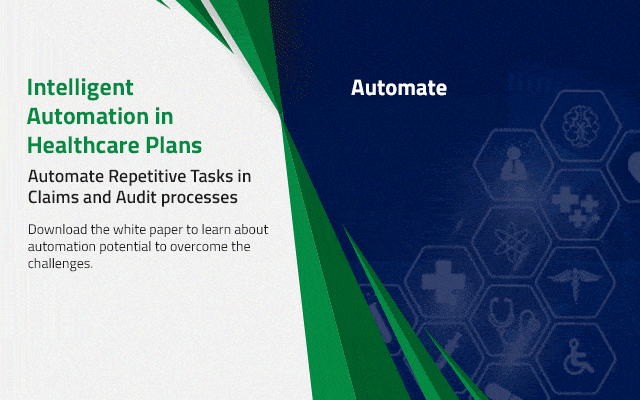 Intelligent Automation in Healthcare Plans

Automate Repetitive Tasks in Claims and Audit processes

Download the white paper to learn about automation potential to overcome the challenges.

Automate